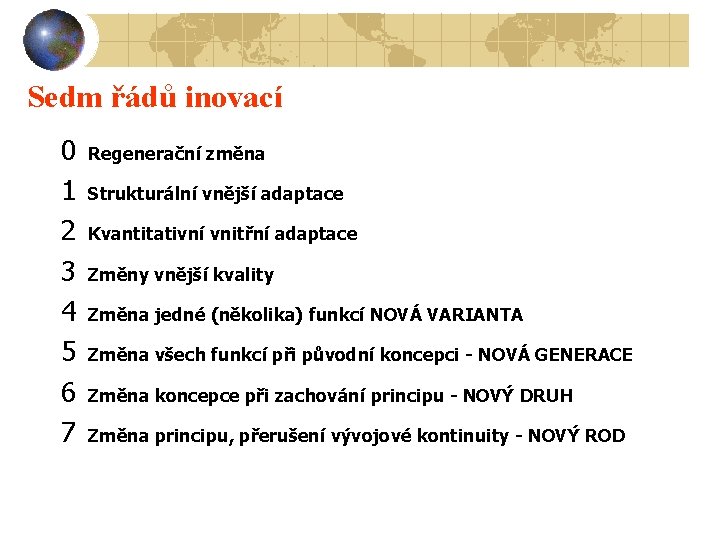 Sedm řádů inovací

0 Regenerační změna

1 Strukturální vnější adaptace

2 Kvantitativní vnitřní adaptace

3 Změny vnější kvality

4 Změna jedné (několika) funkcí NOVÁ VARIANTA

5 Změna všech funkcí při původní koncepci - NOVÁ GENERACE

6 Změna koncepce při zachování principu - NOVÝ DRUH

7 Změna principu, přerušení vývojové kontinuity - NOVÝ ROD